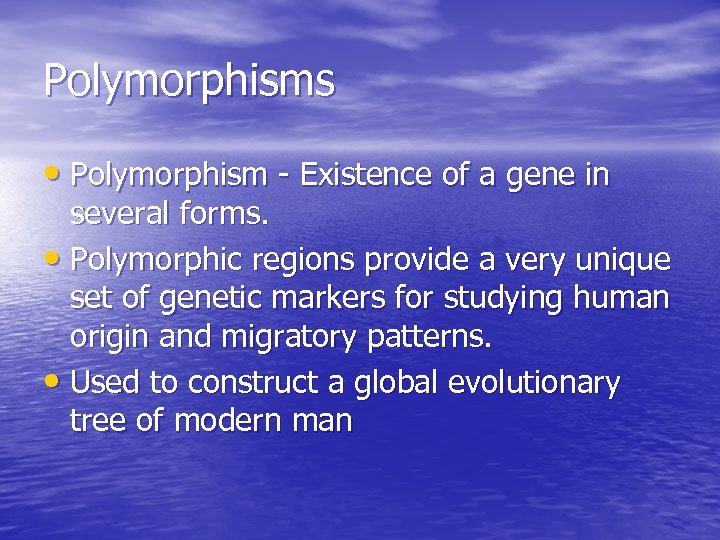 Polymorphisms

• Polymorphism - Existence of a gene in several forms.
• Polymorphic regions provide a very unique set of genetic markers for studying human origin and migratory patterns.
• Used to construct a global evolutionary tree of modern man